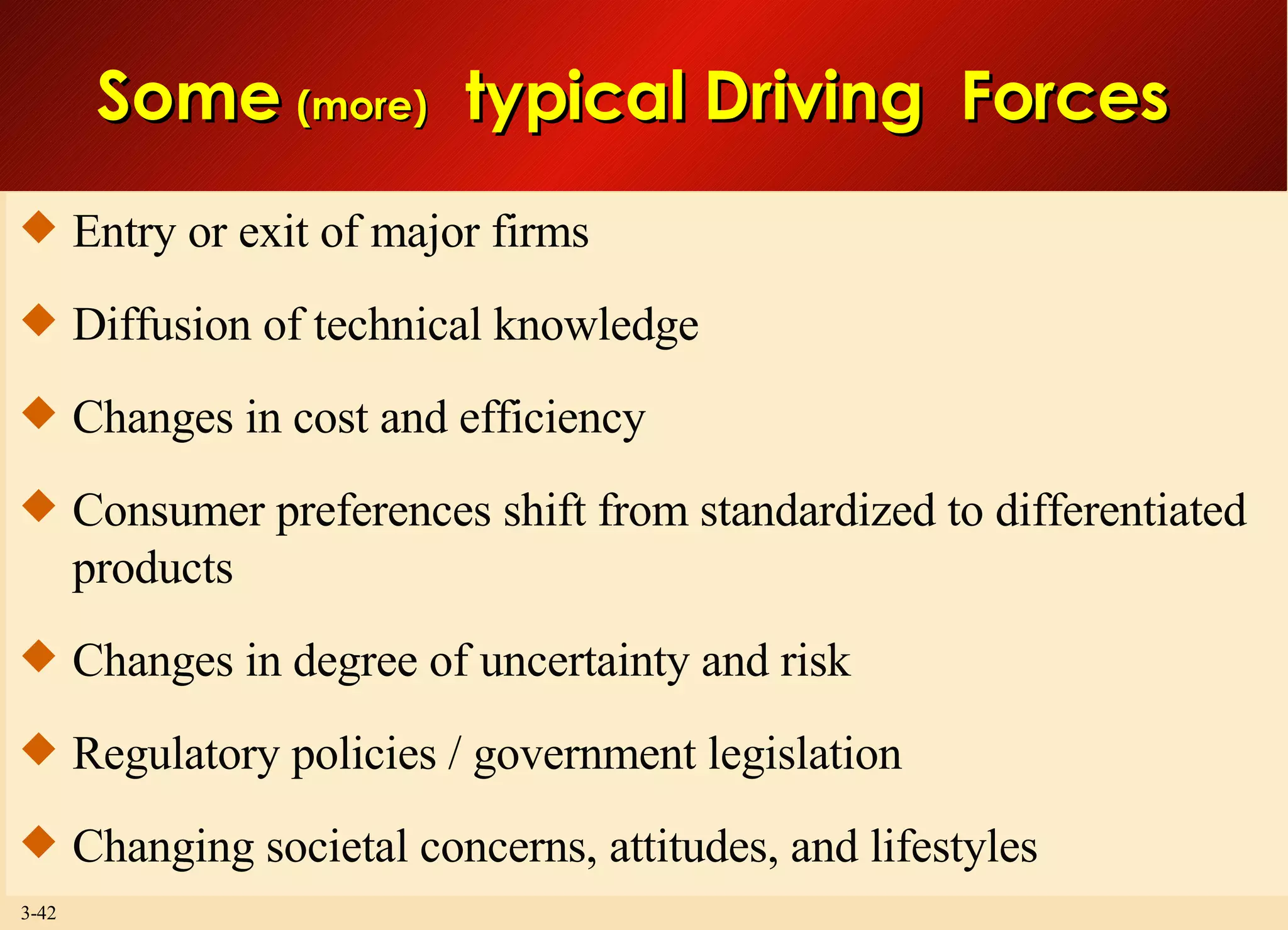 Some (more) typical Driving Forces

◆ Entry or exit of major firms

◆ Diffusion of technical knowledge

◆ Changes in cost and efficiency

◆ Consumer preferences shift from standardized to differentiated products

◆ Changes in degree of uncertainty and risk

◆ Regulatory policies / government legislation

◆ Changing societal concerns, attitudes, and lifestyles

3-42